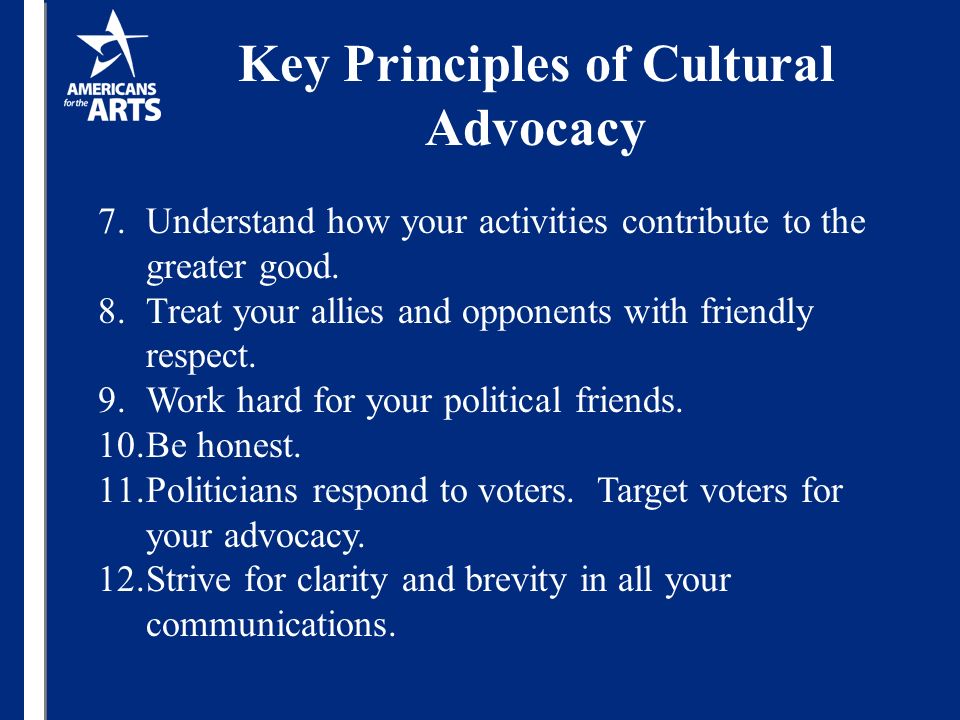 AMERICANS for the ARTS

Key Principles of Cultural Advocacy

7. Understand how your activities contribute to the greater good.
8. Treat your allies and opponents with friendly respect.
9. Work hard for your political friends.
10. Be honest.
11. Politicians respond to voters. Target voters for your advocacy.
12. Strive for clarity and brevity in all your communications.